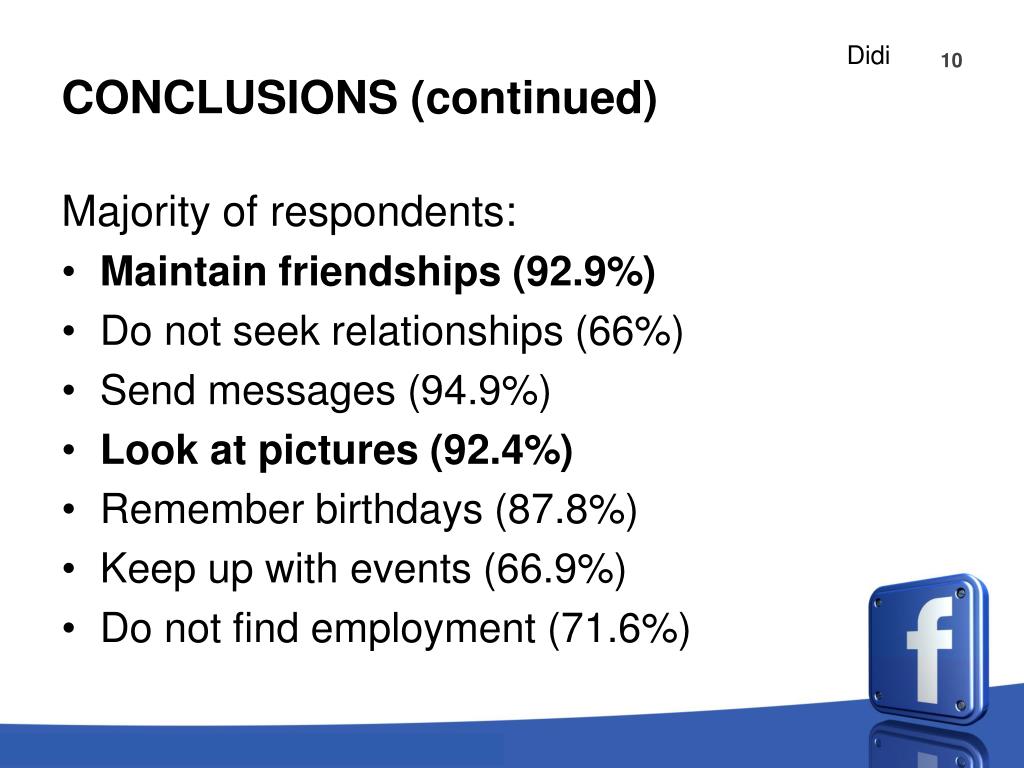 Didi 10

CONCLUSIONS (continued)

Majority of respondents:
• Maintain friendships (92.9%)
• Do not seek relationships (66%)
• Send messages (94.9%)
• Look at pictures (92.4%)
• Remember birthdays (87.8%)
• Keep up with events (66.9%)
• Do not find employment (71.6%)

f